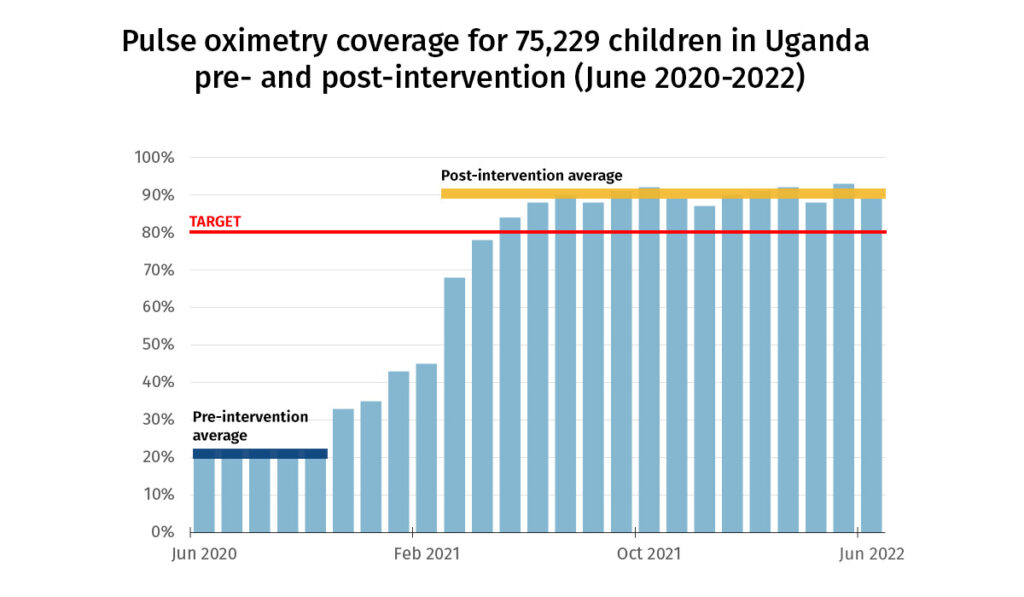 Pulse oximetry coverage for 75,229 children in Uganda pre- and post-intervention (June 2020-2022)

100%
90%
80%
70%
60%
50%
40%
30%
20%
10%
0%

Post-intervention average

TARGET

Pre-intervention average

Jun 2020
Feb 2021
Oct 2021
Jun 2022